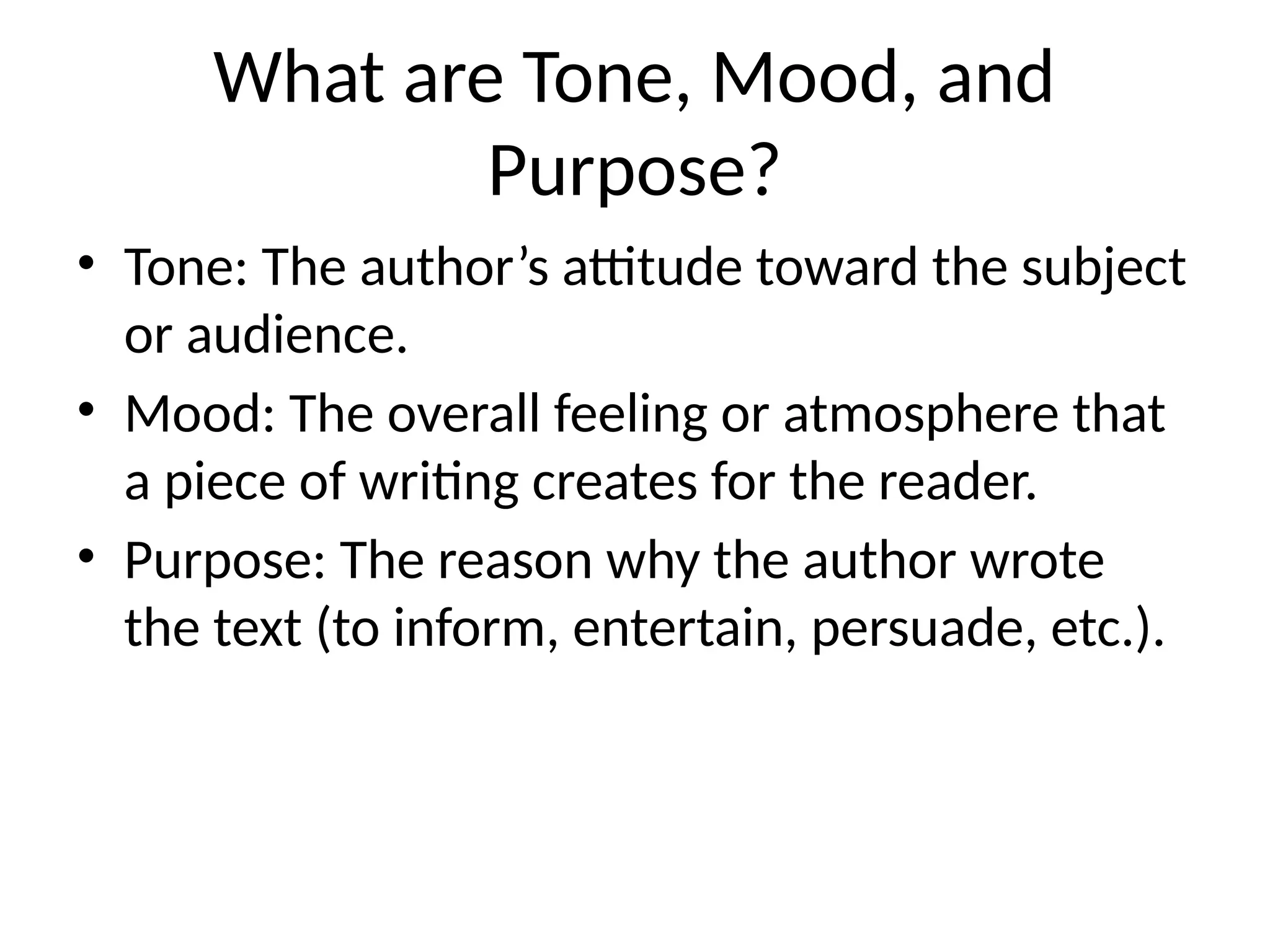 What are Tone, Mood, and Purpose?

• Tone: The author’s attitude toward the subject or audience.
• Mood: The overall feeling or atmosphere that a piece of writing creates for the reader.
• Purpose: The reason why the author wrote the text (to inform, entertain, persuade, etc.).